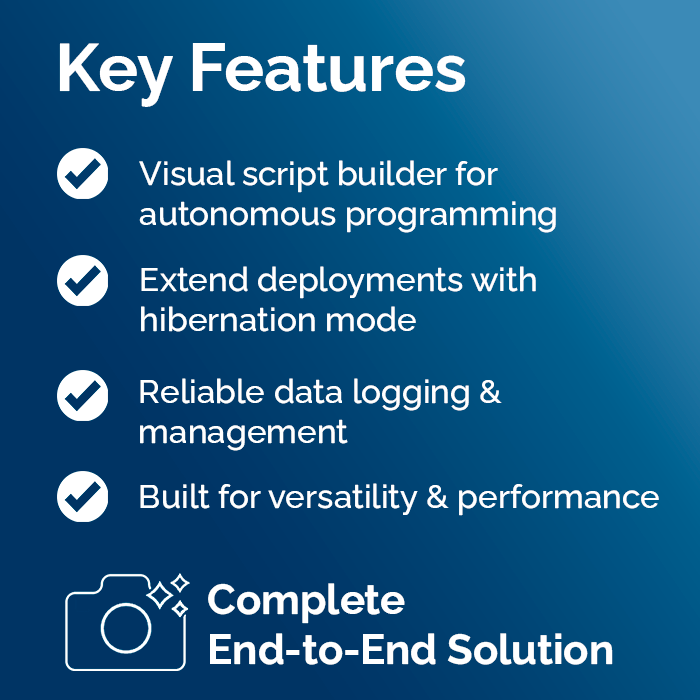 Key Features

Visual script builder for autonomous programming

Extend deployments with hibernation mode

Reliable data logging & management

Built for versatility & performance

Complete End-to-End Solution